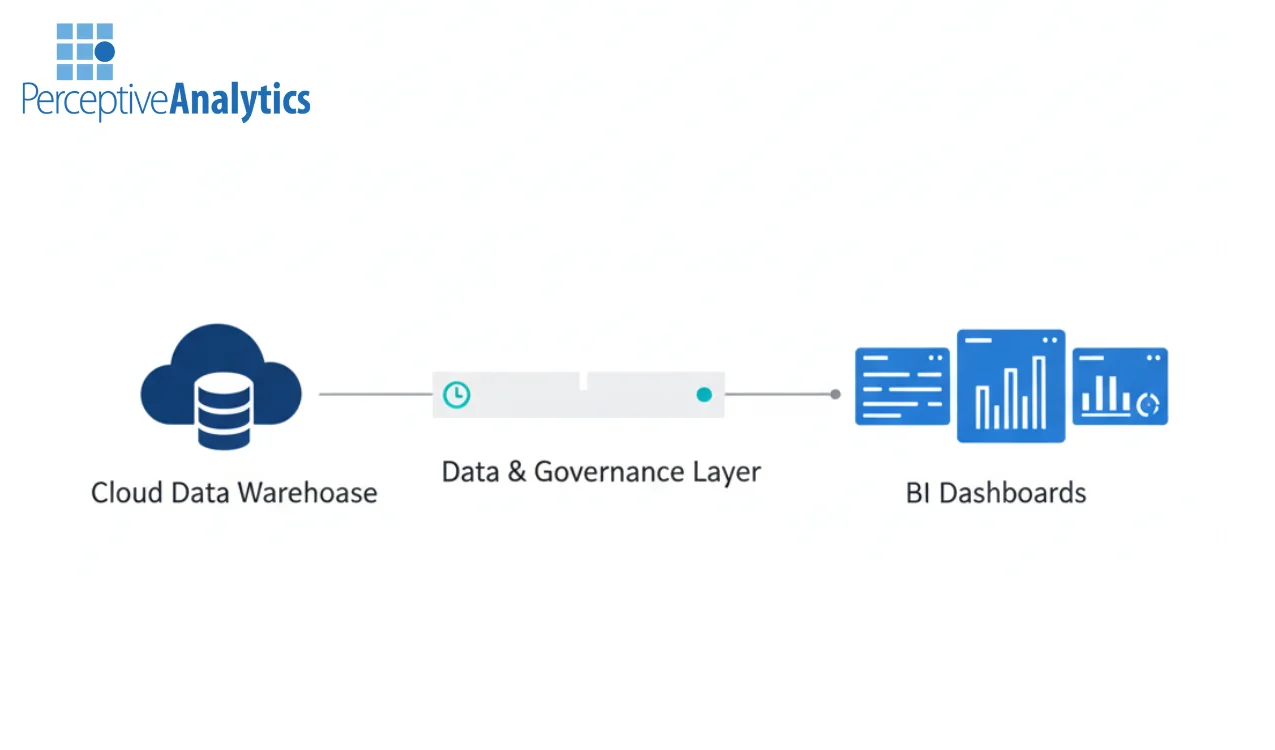 PerceptiveAnalytics

Cloud Data Warehoase

Data & Governance Layer

BI Dashboards